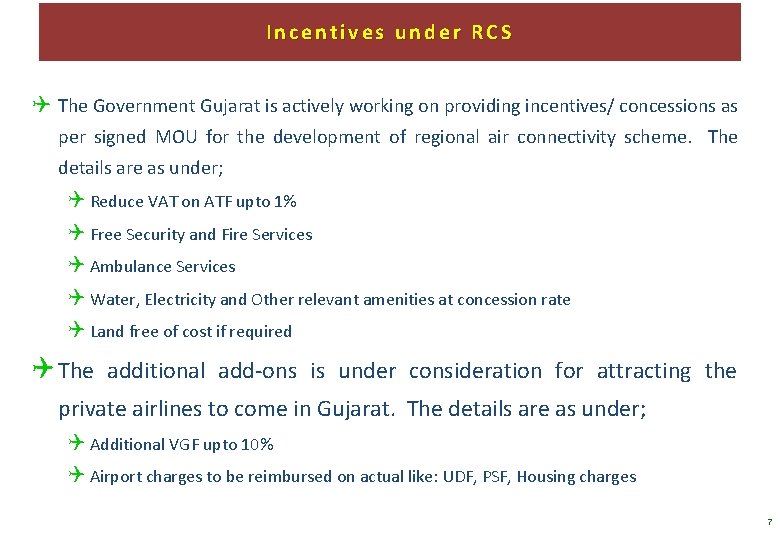 Incentives under RCS

The Government Gujarat is actively working on providing incentives/ concessions as per signed MOU for the development of regional air connectivity scheme. The details are as under;

Reduce VAT on ATF up to 1%

Free Security and Fire Services

Ambulance Services

Water, Electricity and Other relevant amenities at concession rate

Land free of cost if required

The additional add-ons is under consideration for attracting the private airlines to come in Gujarat. The details are as under;

Additional VGF up to 10%

Airport charges to be reimbursed on actual like: UDF, PSF, Housing charges

7